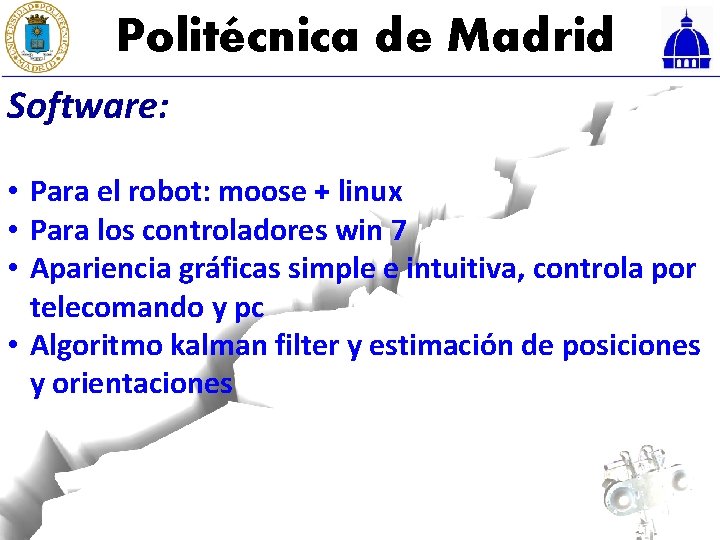 Politécnica de Madrid

Software:

• Para el robot: moose + linux
• Para los controladores win 7
• Apariencia gráficas simple e intuitiva, controla por telecomando y pc
• Algoritmo kalman filter y estimación de posiciones y orientaciones